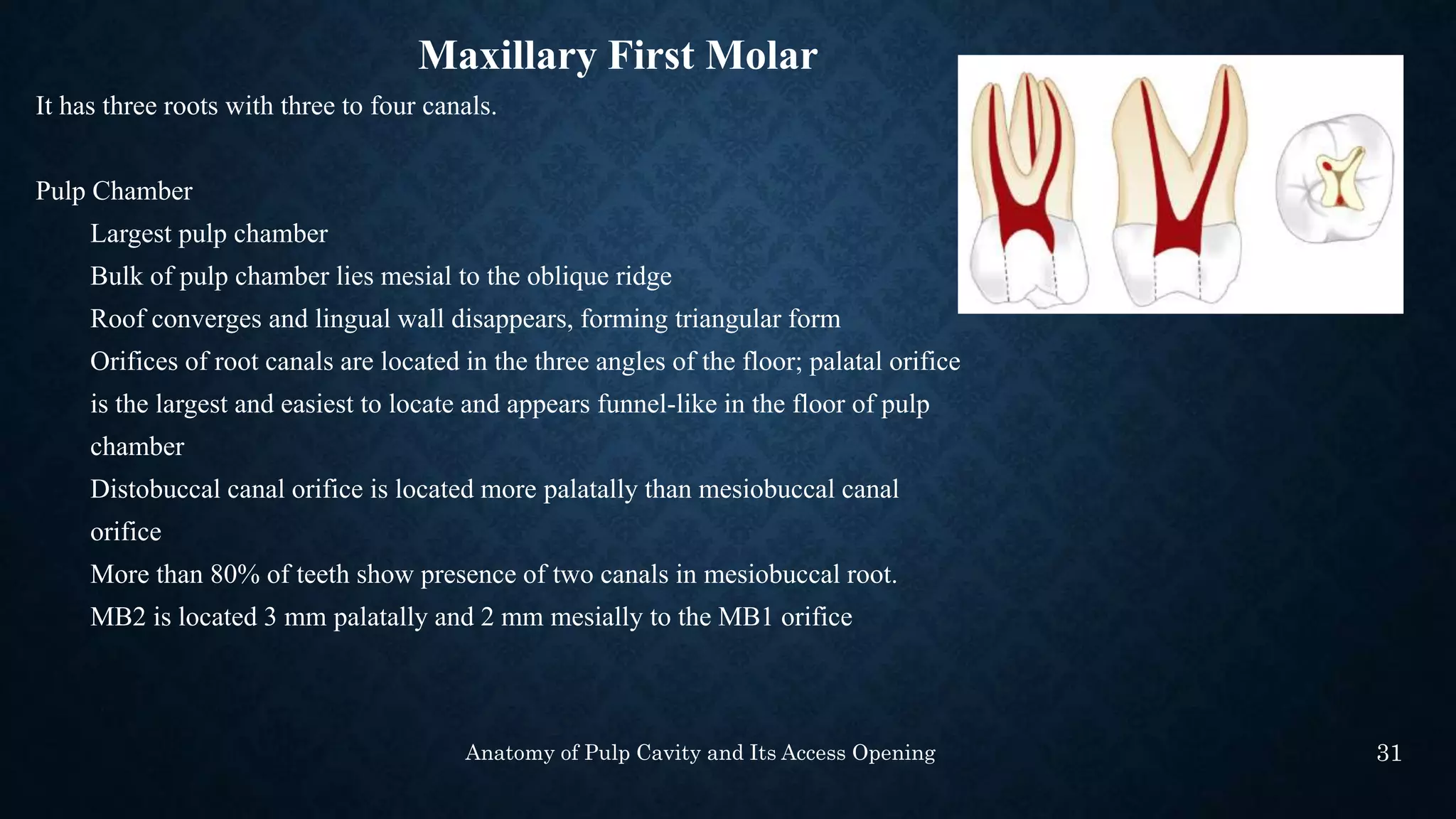 Maxillary First Molar

It has three roots with three to four canals.

Pulp Chamber

Largest pulp chamber

Bulk of pulp chamber lies mesial to the oblique ridge

Roof converges and lingual wall disappears, forming triangular form

Orifices of root canals are located in the three angles of the floor; palatal orifice is the largest and easiest to locate and appears funnel-like in the floor of pulp chamber

Distobuccal canal orifice is located more palatally than mesiobuccal canal orifice

More than 80% of teeth show presence of two canals in mesiobuccal root.

MB2 is located 3 mm palatally and 2 mm mesially to the MB1 orifice

Anatomy of Pulp Cavity and Its Access Opening

31